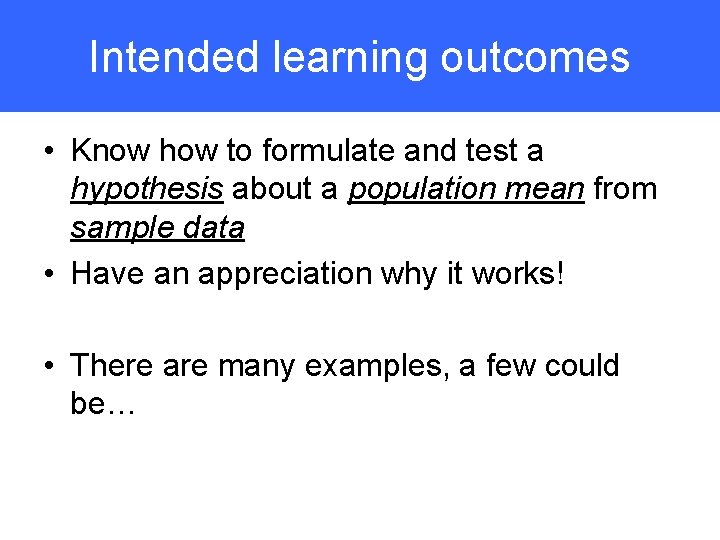 Intended learning outcomes

• Know how to formulate and test a hypothesis about a population mean from sample data

• Have an appreciation why it works!

• There are many examples, a few could be…